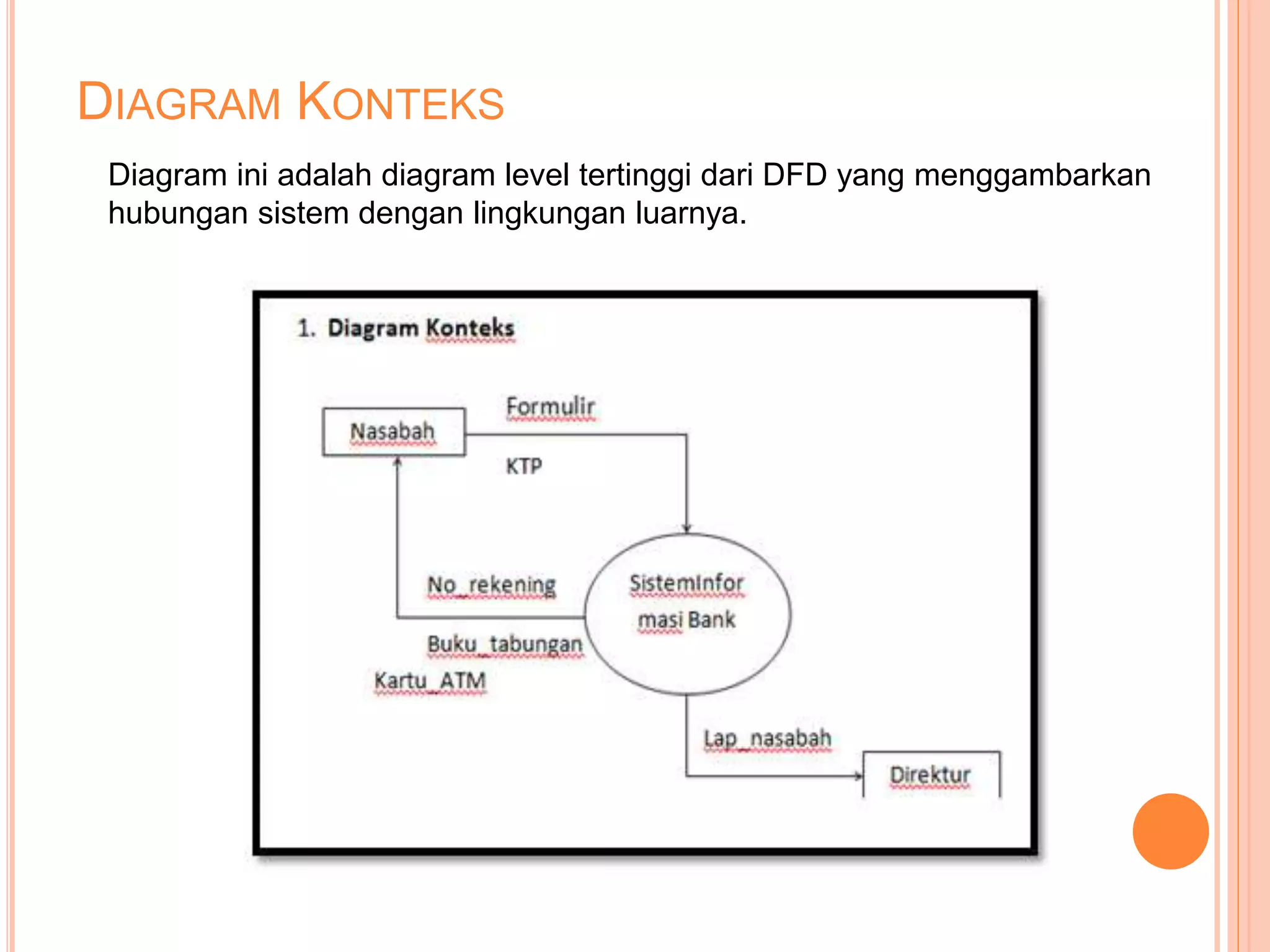 DIAGRAM KONTEKS

Diagram ini adalah diagram level tertinggi dari DFD yang menggambarkan hubungan sistem dengan lingkungan luarnya.

1. Diagram Konteks

Nasabah

Formulir

KTP

No_rekening

Buku_tabungan

Kartu_ATM

SistemInfor masi Bank

Lap_nasabah

Direktur